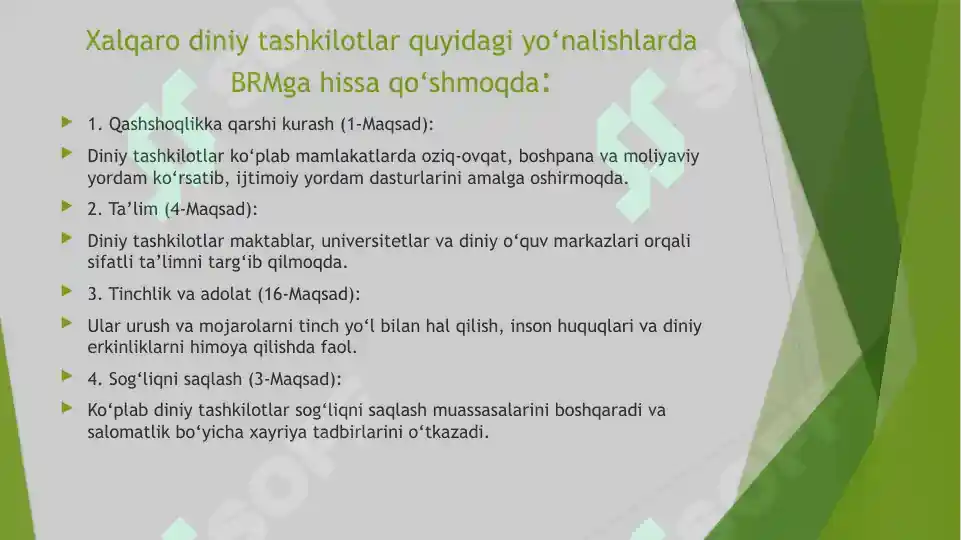 Xalqaro diniy tashkilotlar quyidagi yo‘nalishlarda BRMga hissa qo‘shmoqda:

1. Qashshoqlikka qarshi kurash (1-Maqsad):

Diniy tashkilotlar ko‘plab mamlakatlarda oziq-ovqat, boshpana va moliyaviy yordam ko‘rsatib, ijtimoiy yordam dasturlarini amalga oshirmoqda.

2. Ta’lim (4-Maqsad):

Diniy tashkilotlar maktablar, universitetlar va diniy o‘quv markazlari orqali sifatli ta’limni targ‘ib qilmoqda.

3. Tinchlik va adolat (16-Maqsad):

Ular urush va mojarolarni tinch yo‘l bilan hal qilish, inson huquqlari va diniy erkinliklarni himoya qilishda faol.

4. Sog‘liqni saqlash (3-Maqsad):

Ko‘plab diniy tashkilotlar sog‘liqni saqlash muassasalarini boshqaradi va salomatlik bo‘yicha xayriya tadbirlarini o‘tkazadi.